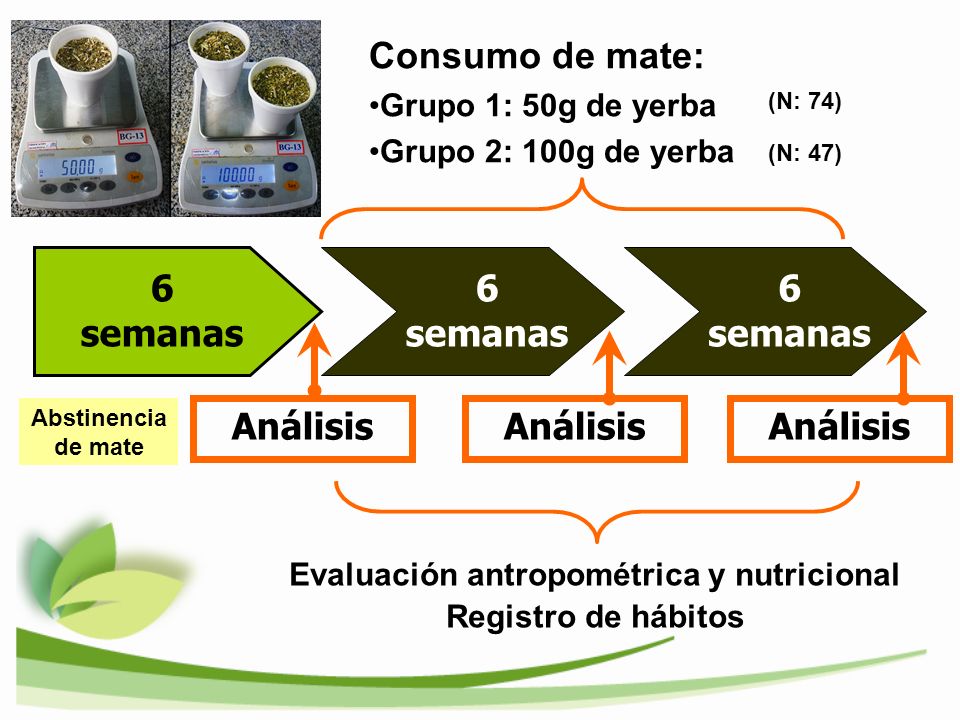 BG-13
50.00 g
BG-13
100.00 g

Consumo de mate:
•Grupo 1: 50g de yerba (N: 74)
•Grupo 2: 100g de yerba (N: 47)

6 semanas

6 semanas

6 semanas

Abstinencia de mate

Análisis

Análisis

Análisis

Evaluación antropométrica y nutricional
Registro de hábitos